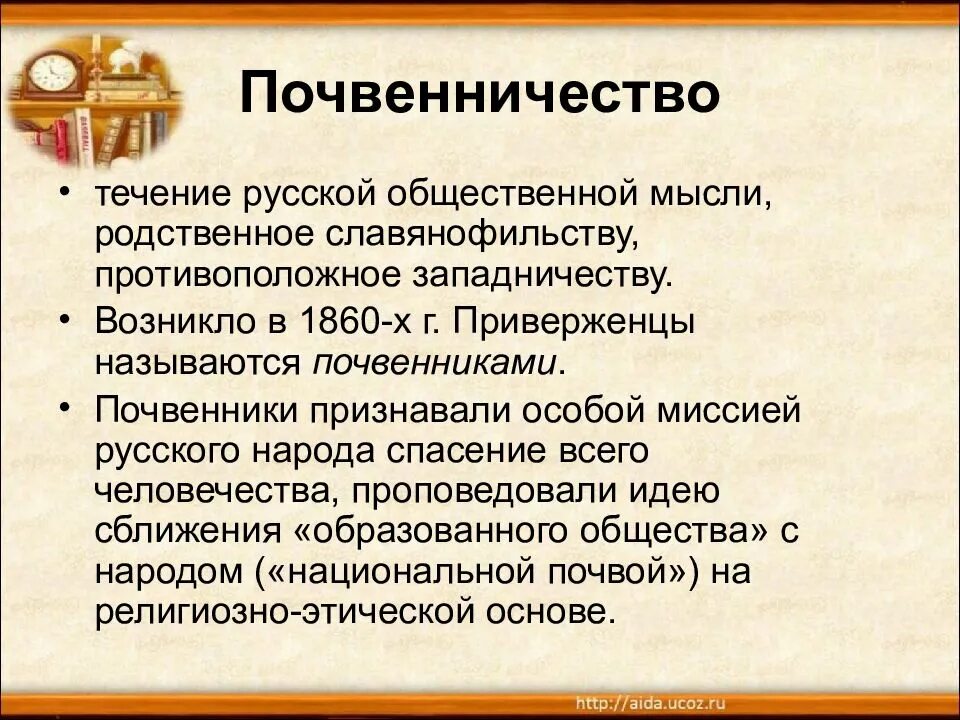 Почвенничество

• течение русской общественной мысли, родственное славянофильству, противоположное западничеству.
• Возникло в 1860-х г. Приверженцы называются почвенниками.
• Почвенники признавали особой миссией русского народа спасение всего человечества, проповедовали идею сближения «образованного общества» с народом («национальной почвой») на религиозно-этической основе.

http://aida.ucoz.ru